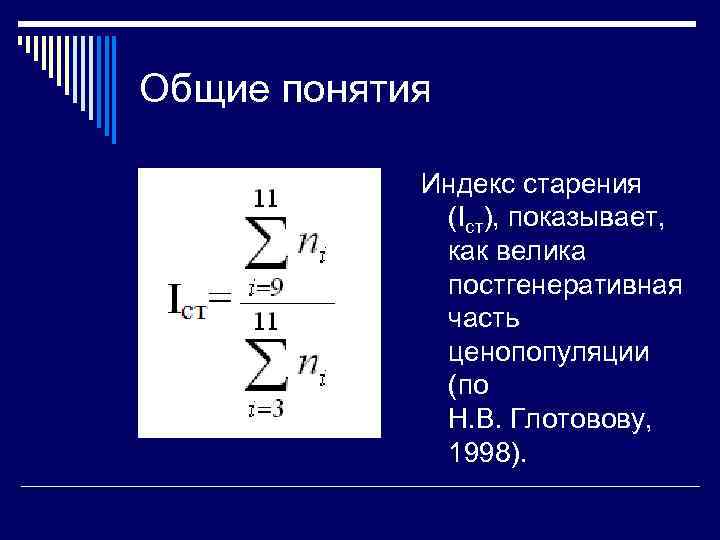 Общие понятия

$I_{ст} = \frac{\sum_{i=9}^{11} n_i}{\sum_{i=3}^{11} n_i}$

Индекс старения ($I_{ст}$), показывает, как велика постгенеративная часть ценопопуляции (по Н.В. Глотовову, 1998).